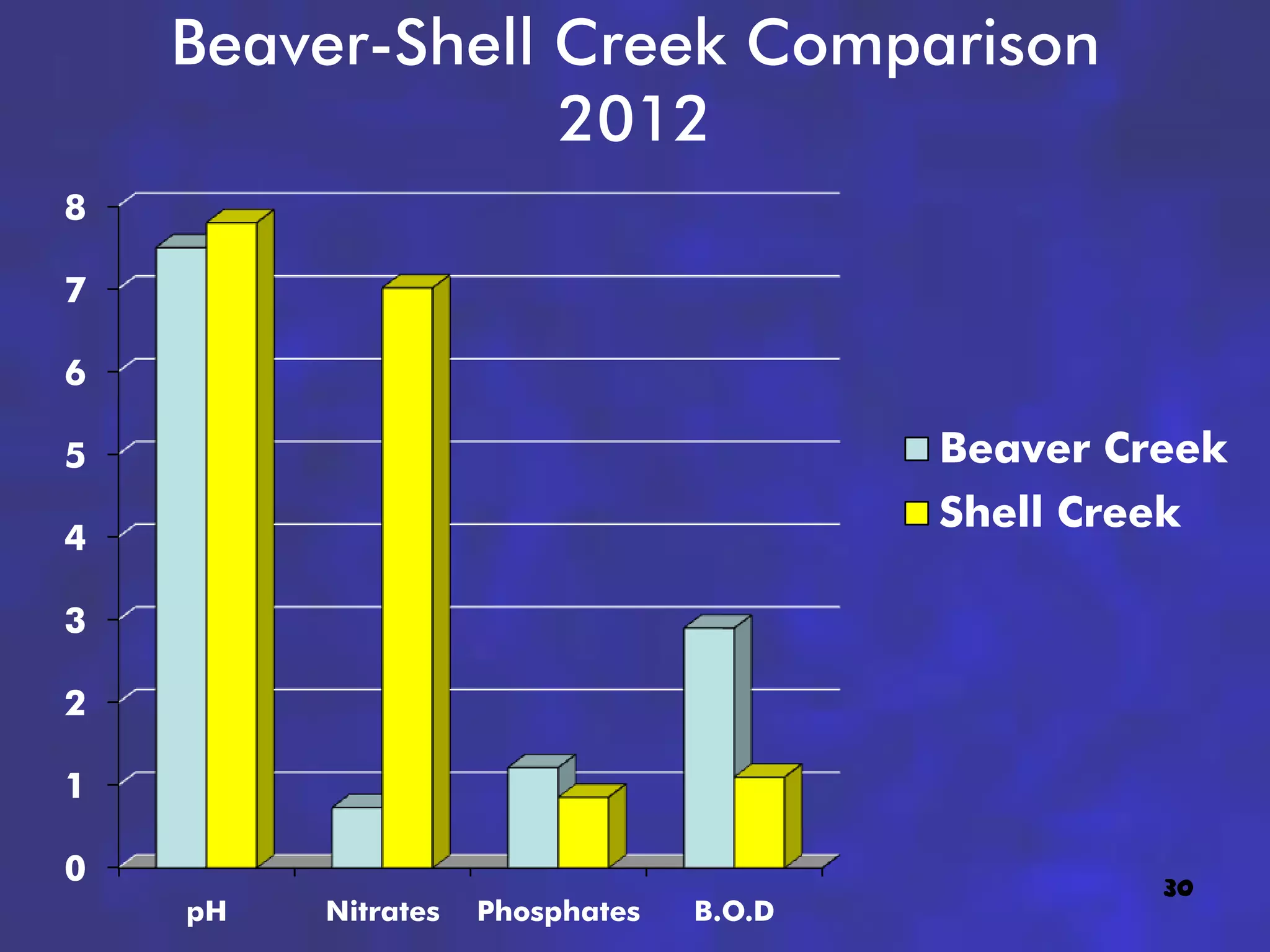 Beaver-Shell Creek Comparison
2012

8
7
6
5
4
3
2
1
0

pH
Nitrates
Phosphates
B.O.D

Beaver Creek
Shell Creek

30